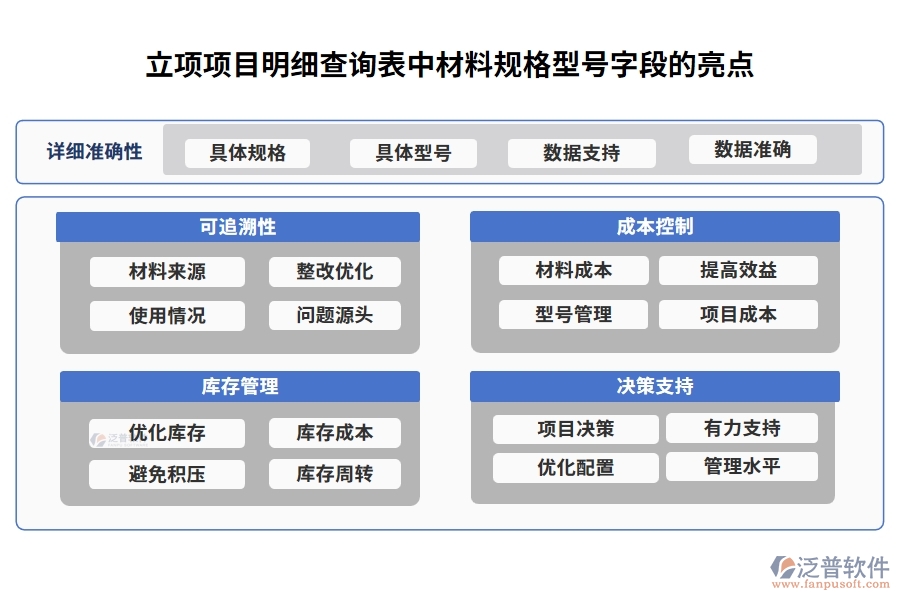 立项项目明细查询表中材料规格型号字段的亮点

详细准确性
具体规格
具体型号
数据支持
数据准确

可追溯性
材料来源
整改优化
使用情况
问题源头

成本控制
材料成本
提高效益
型号管理
项目成本

库存管理
优化库存
库存成本
避免积压
库存周转

决策支持
项目决策
有力支持
优化配置
管理水平

泛普软件
www.fanpusoft.com